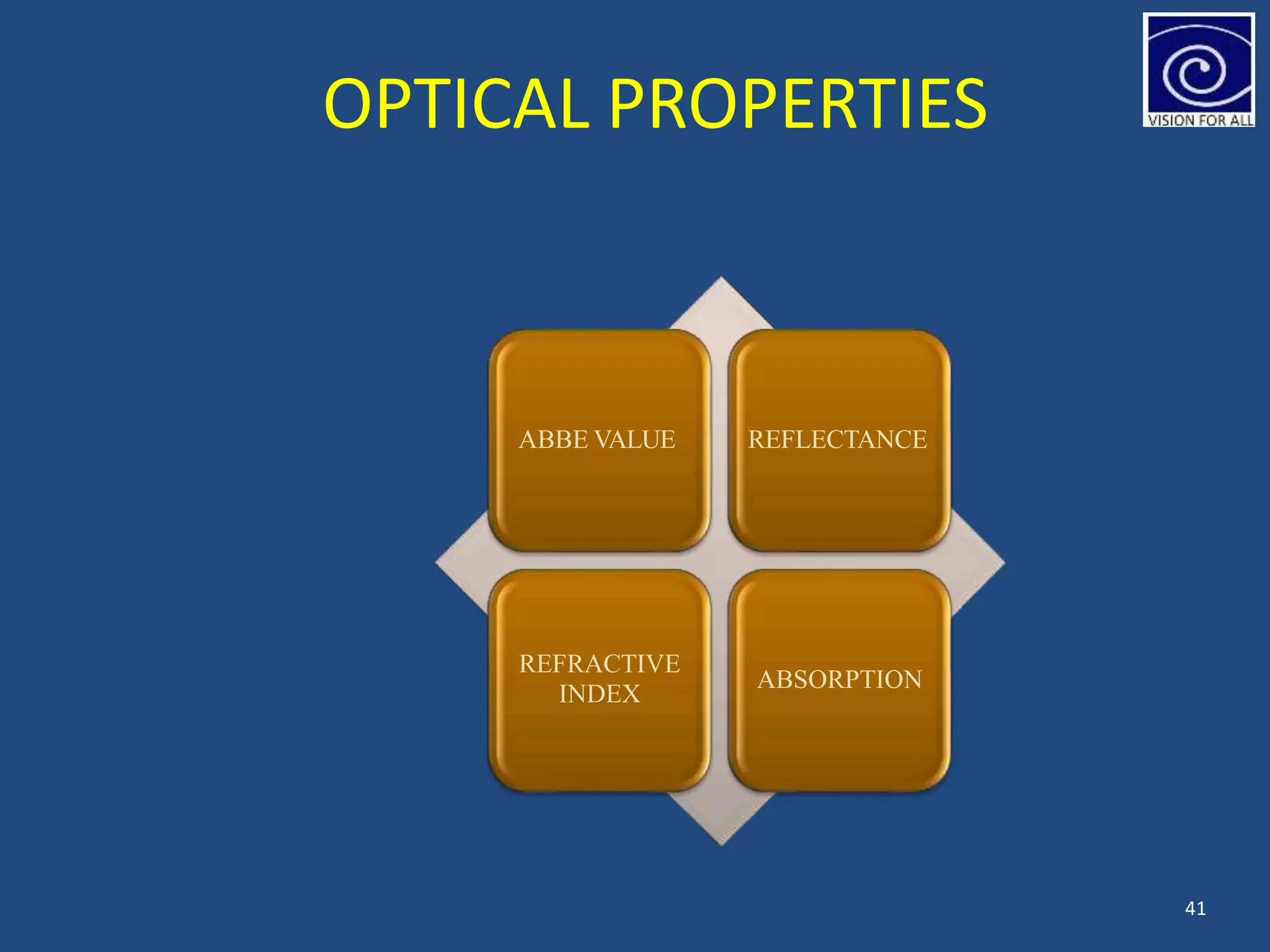 OPTICAL PROPERTIES

VISION FOR ALL

ABBE VALUE

REFLECTANCE

REFRACTIVE INDEX

ABSORPTION

41